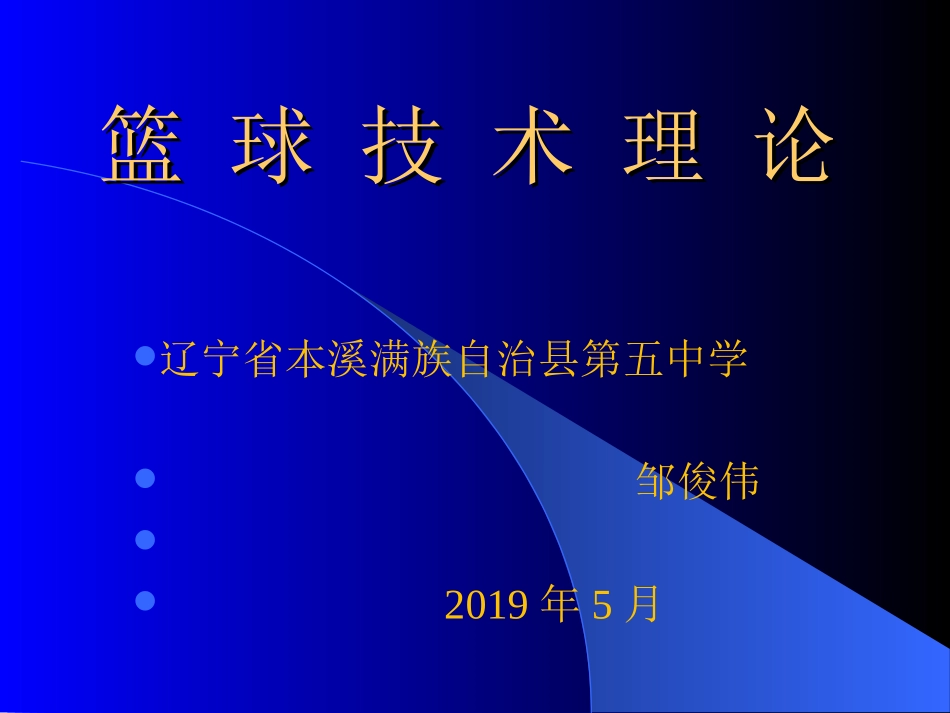 篮 球 技 术 理 论

辽宁省本溪满族自治县第五中学

邹俊伟

2019 年 5 月